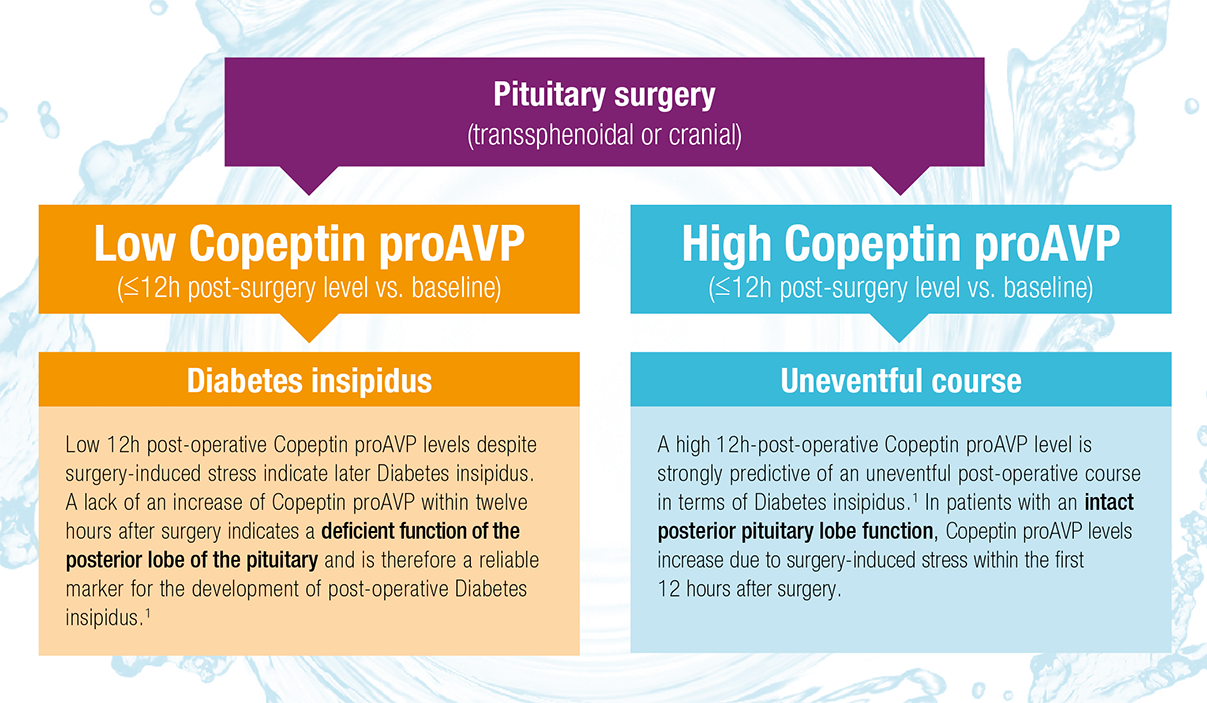 Pituitary surgery
(transsphenoidal or cranial)

Low Copeptin proAVP
(≤12h post-surgery level vs. baseline)

Diabetes insipidus

Low 12h post-operative Copeptin proAVP levels despite surgery-induced stress indicate later Diabetes insipidus. A lack of an increase of Copeptin proAVP within twelve hours after surgery indicates a deficient function of the posterior lobe of the pituitary and is therefore a reliable marker for the development of post-operative Diabetes insipidus.$^1$

High Copeptin proAVP
(≤12h post-surgery level vs. baseline)

Uneventful course

A high 12h-post-operative Copeptin proAVP level is strongly predictive of an uneventful post-operative course in terms of Diabetes insipidus.$^1$ In patients with an intact posterior pituitary lobe function, Copeptin proAVP levels increase due to surgery-induced stress within the first 12 hours after surgery.